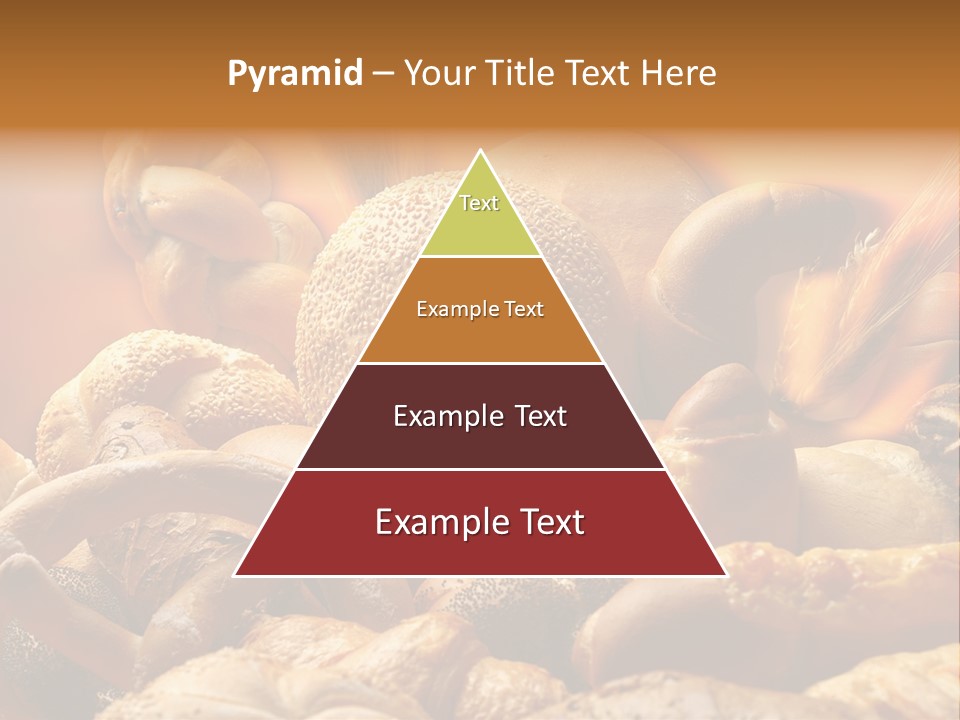 Pyramid – Your Title Text Here

Text

Example Text

Example Text

Example Text